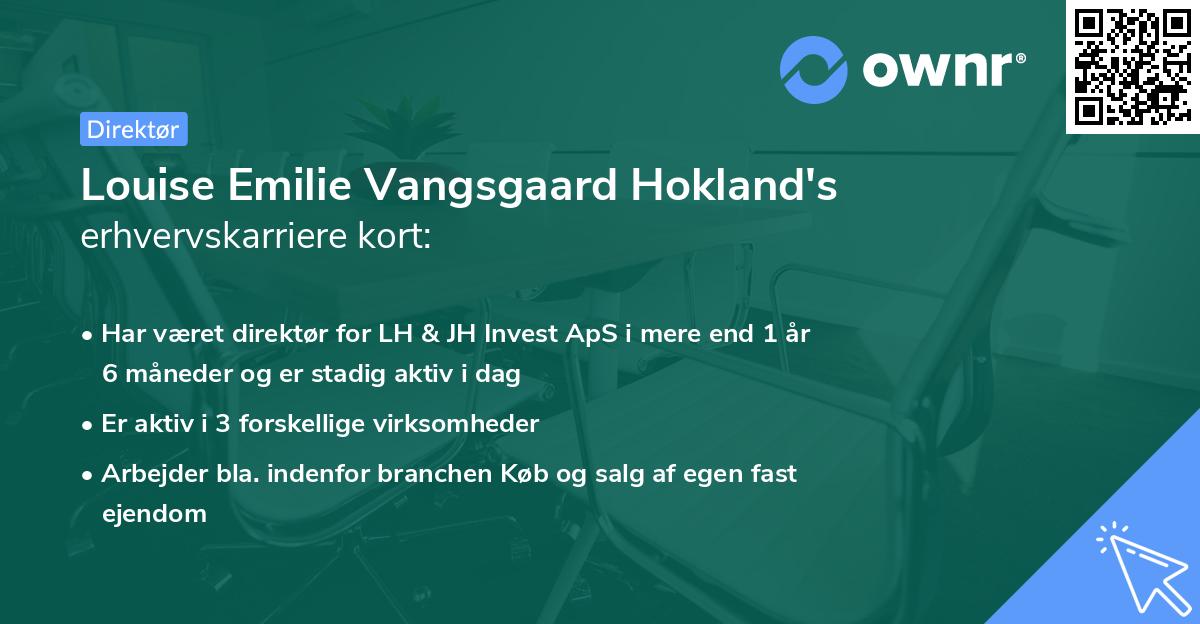 ownr®

Direktør

Louise Emilie Vangsgaard Hokland's erhvervskarriere kort:

• Har været direktør for LH & JH Invest ApS i mere end 1 år 6 måneder og er stadig aktiv i dag

• Er aktiv i 3 forskellige virksomheder

• Arbejder bla. indenfor branchen Køb og salg af egen fast ejendom